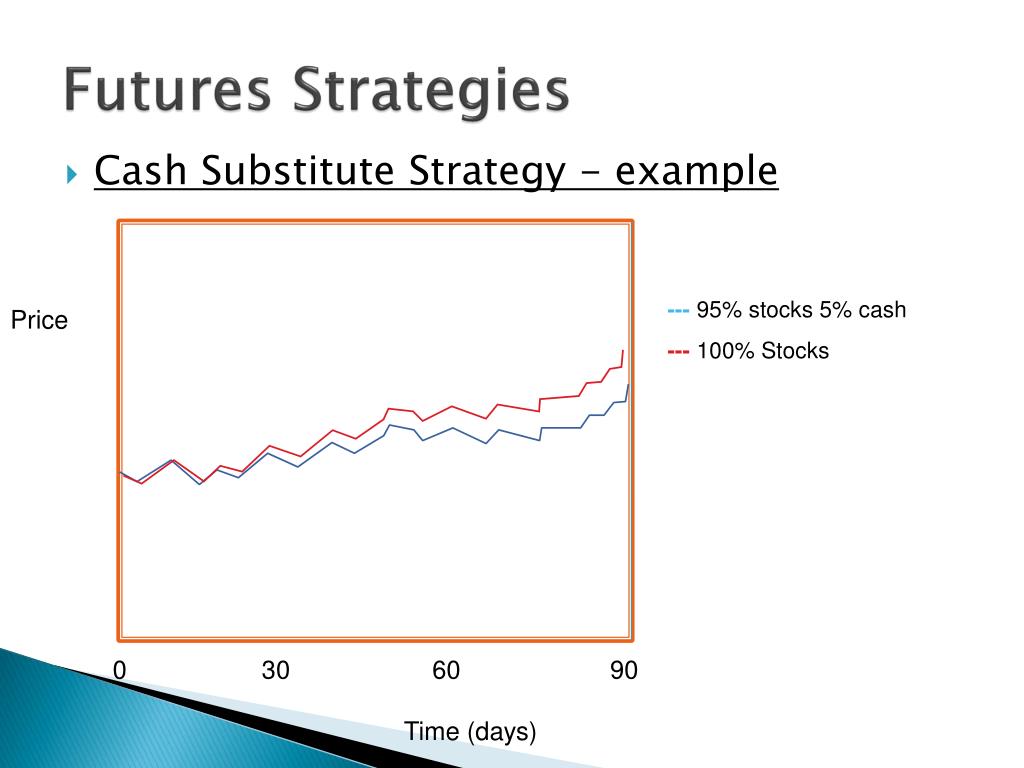 Futures Strategies

Cash Substitute Strategy - example

Price

--- 95% stocks 5% cash

--- 100% Stocks

0 30 60 90

Time (days)